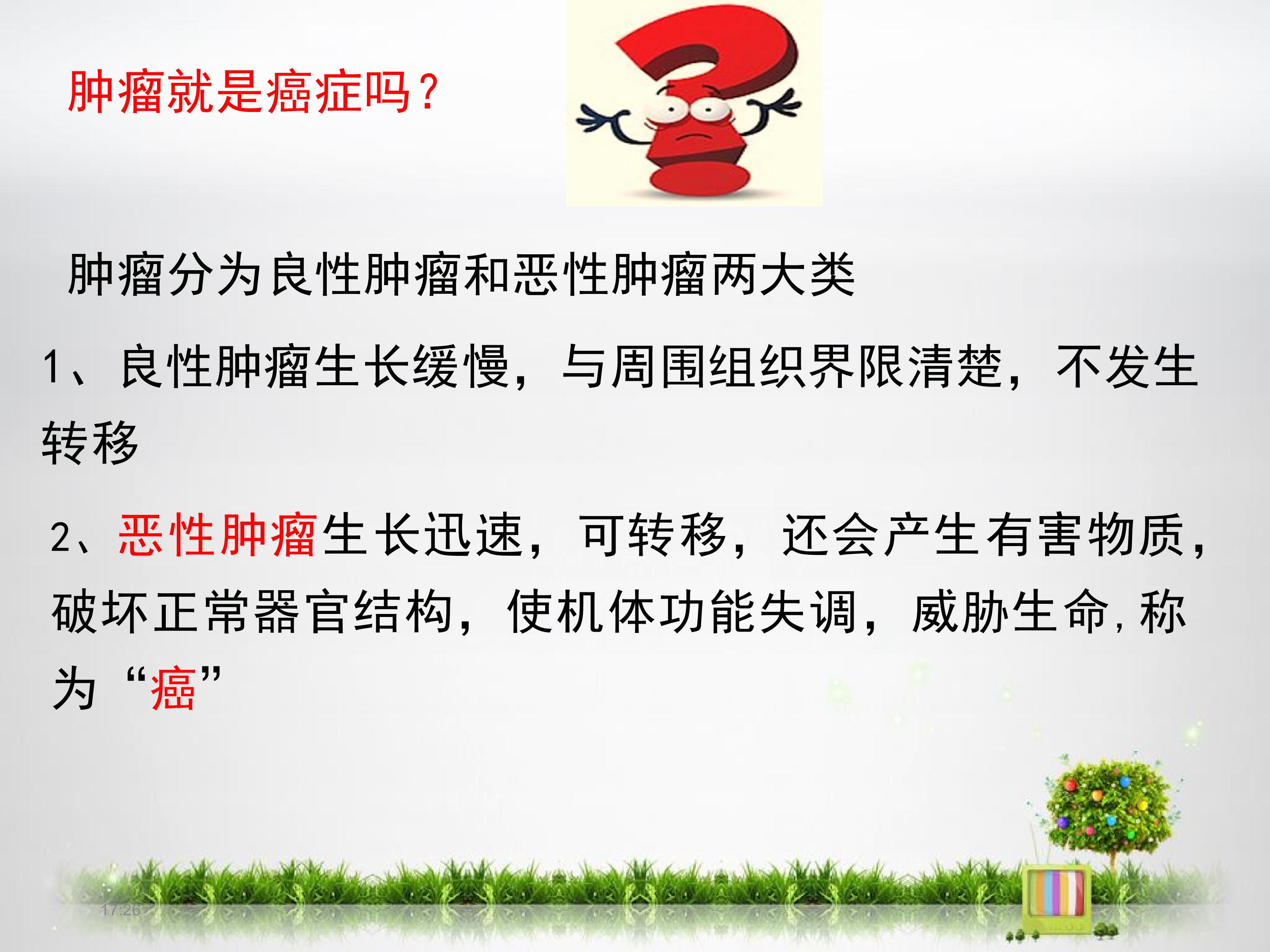 肿瘤就是癌症吗？

肿瘤分为良性肿瘤和恶性肿瘤两大类

1、良性肿瘤生长缓慢，与周围组织界限清楚，不发生转移

2、恶性肿瘤生长迅速，可转移，还会产生有害物质，破坏正常器官结构，使机体功能失调，威胁生命，称为“癌”

17:26